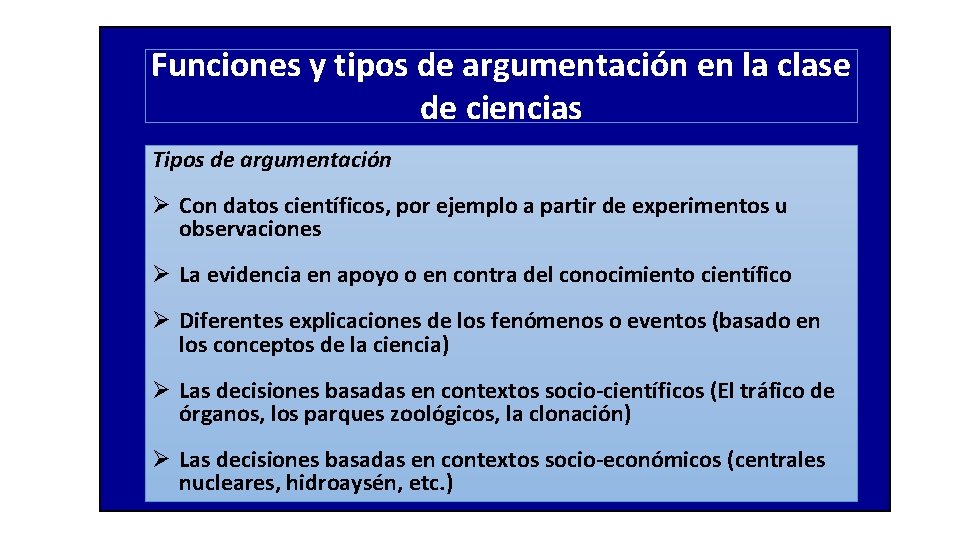 Funciones y tipos de argumentación en la clase de ciencias

Tipos de argumentación

➢ Con datos científicos, por ejemplo a partir de experimentos u observaciones

➢ La evidencia en apoyo o en contra del conocimiento científico

➢ Diferentes explicaciones de los fenómenos o eventos (basado en los conceptos de la ciencia)

➢ Las decisiones basadas en contextos socio-científicos (El tráfico de órganos, los parques zoológicos, la clonación)

➢ Las decisiones basadas en contextos socio-económicos (centrales nucleares, hidroaysén, etc.)